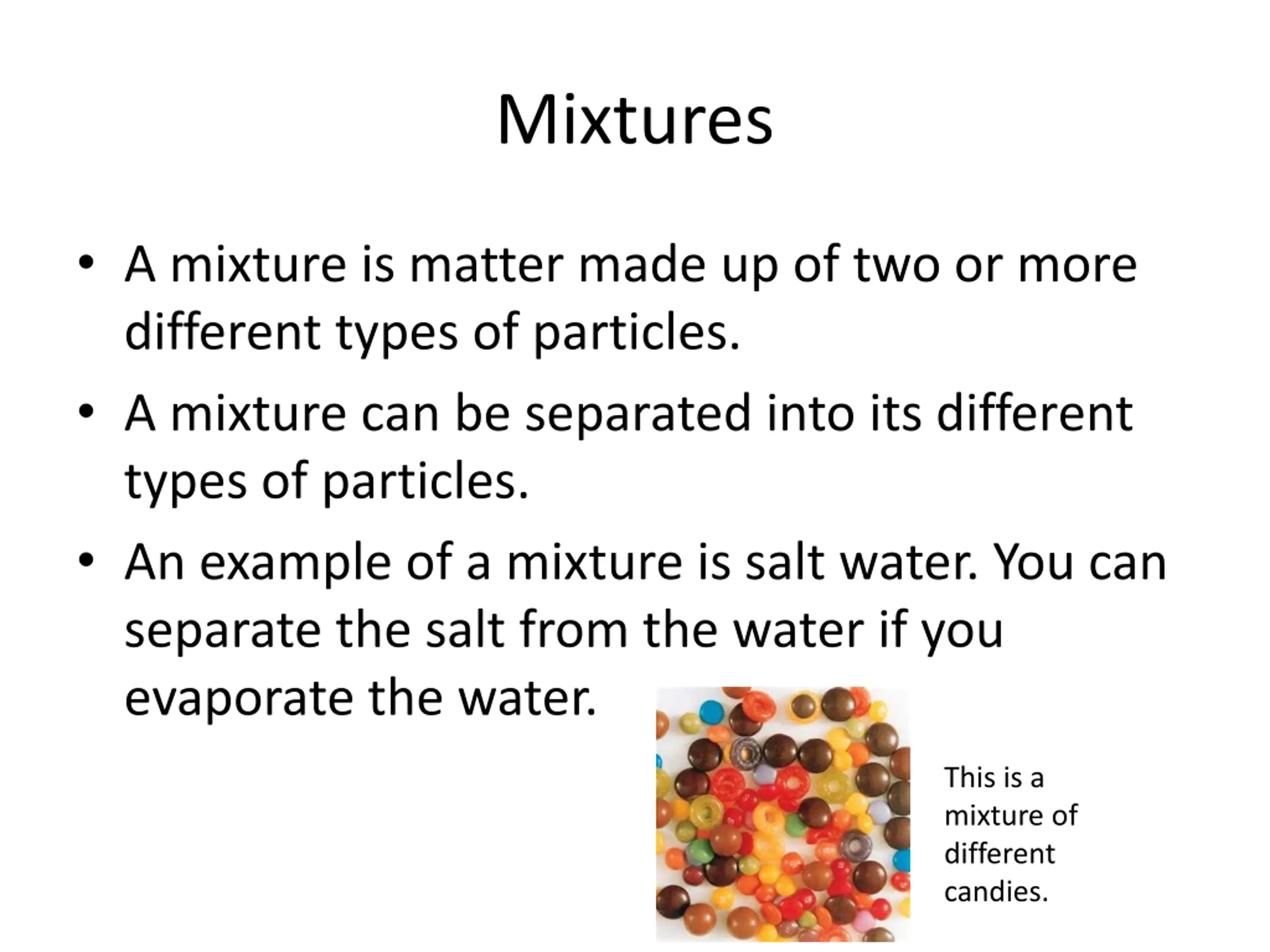 Mixtures

• A mixture is matter made up of two or more different types of particles.

• A mixture can be separated into its different types of particles.

• An example of a mixture is salt water. You can separate the salt from the water if you evaporate the water.

This is a mixture of different candies.